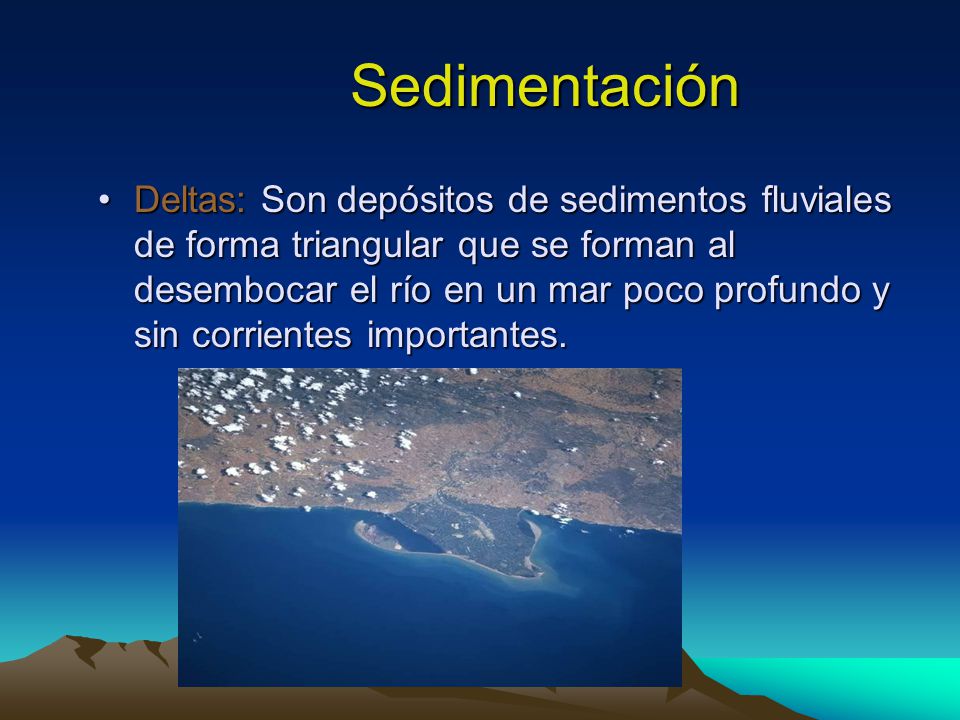 Sedimentación

• Deltas: Son depósitos de sedimentos fluviales de forma triangular que se forman al desembocar el río en un mar poco profundo y sin corrientes importantes.